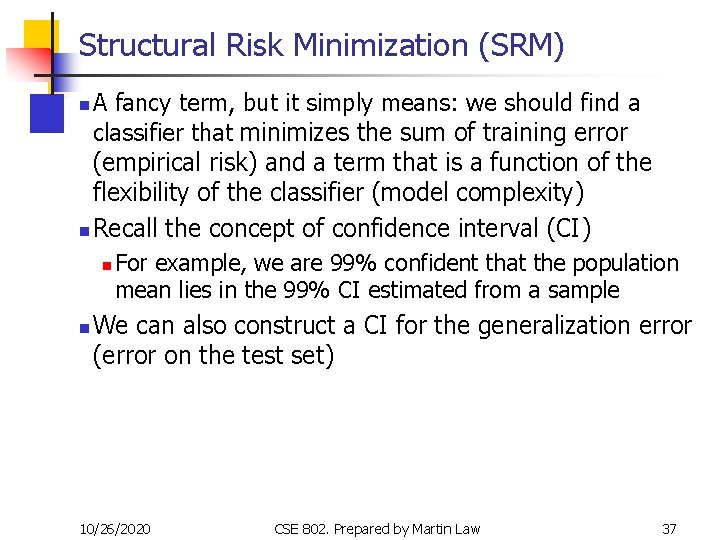 Structural Risk Minimization (SRM)

A fancy term, but it simply means: we should find a classifier that minimizes the sum of training error (empirical risk) and a term that is a function of the flexibility of the classifier (model complexity)

Recall the concept of confidence interval (CI)

For example, we are 99% confident that the population mean lies in the 99% CI estimated from a sample

We can also construct a CI for the generalization error (error on the test set)

10/26/2020

CSE 802. Prepared by Martin Law

37